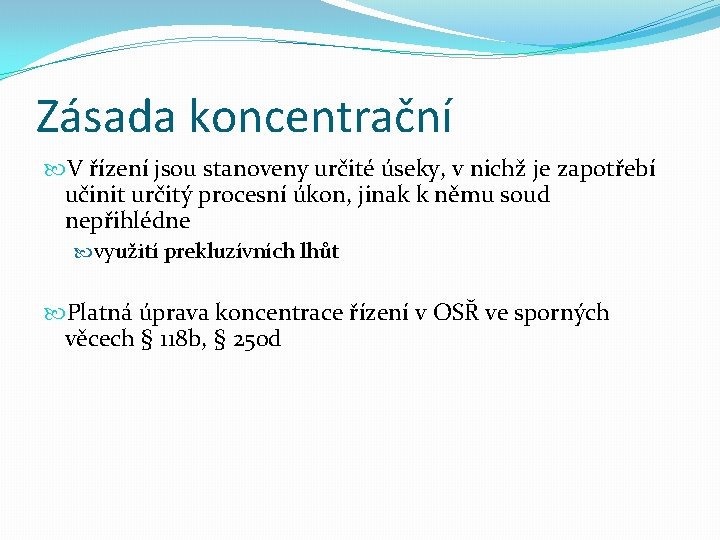 Zásada koncentrační

V řízení jsou stanoveny určité úseky, v nichž je zapotřebí učinit určitý procesní úkon, jinak k němu soud nepřihlédne

využití prekluzívních lhůt

Platná úprava koncentrace řízení v OSŘ ve sporných věcech § 118b, § 250d